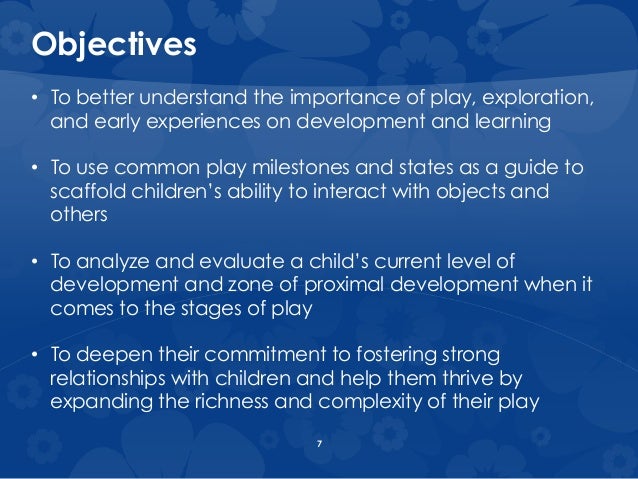 Objectives

• To better understand the importance of play, exploration, and early experiences on development and learning

• To use common play milestones and states as a guide to scaffold children's ability to interact with objects and others

• To analyze and evaluate a child's current level of development and zone of proximal development when it comes to the stages of play

• To deepen their commitment to fostering strong relationships with children and help them thrive by expanding the richness and complexity of their play

7